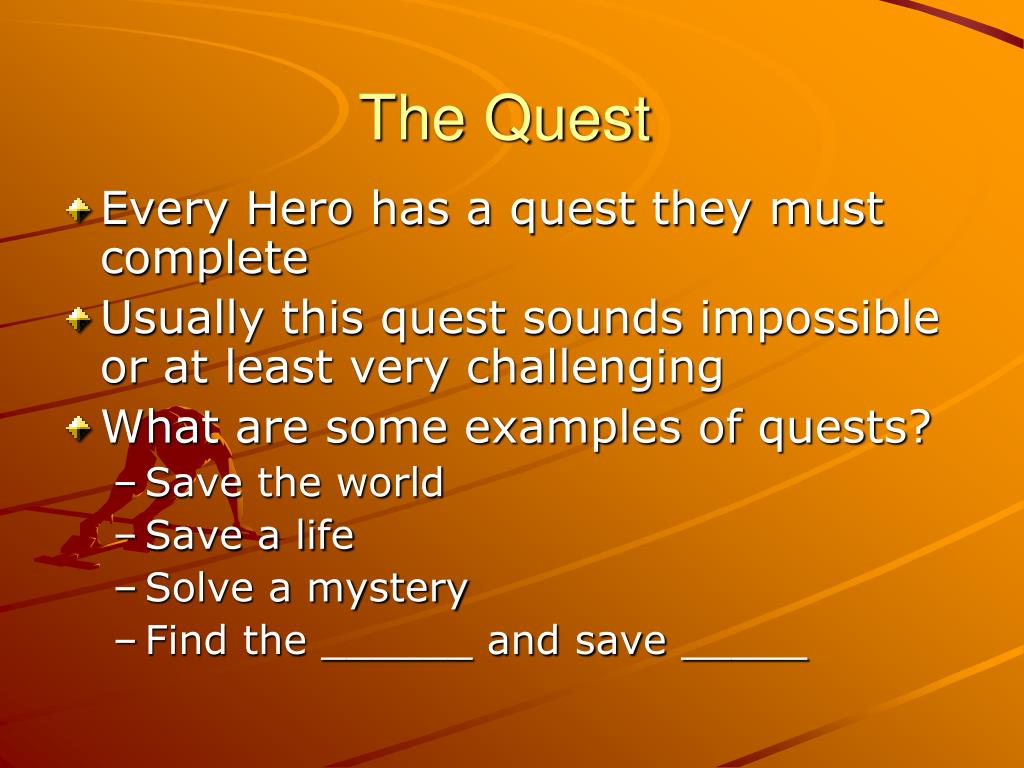 The Quest

Every Hero has a quest they must complete

Usually this quest sounds impossible or at least very challenging

What are some examples of quests?

– Save the world
– Save a life
– Solve a mystery
– Find the ______ and save _____